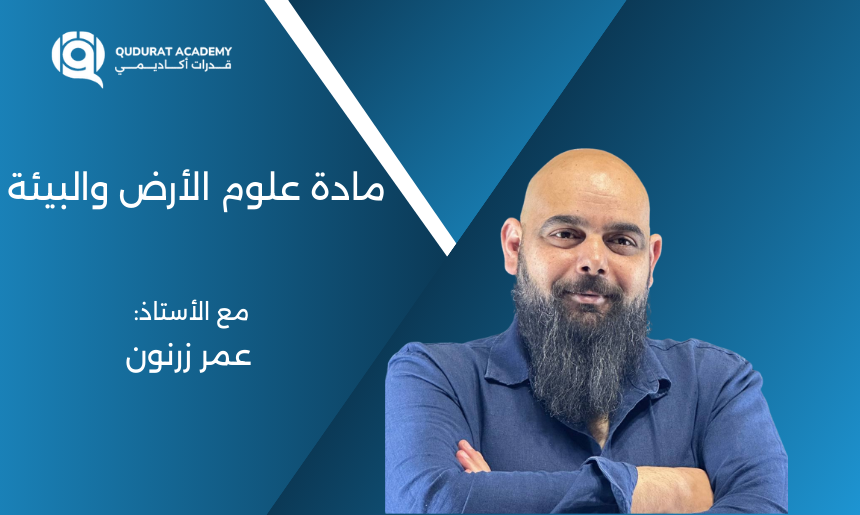 QUDURAT ACADEMY
قدرات أكاديمي

مادة علوم الأرض والبيئة

مع الأستاذ:
عمر زرنون